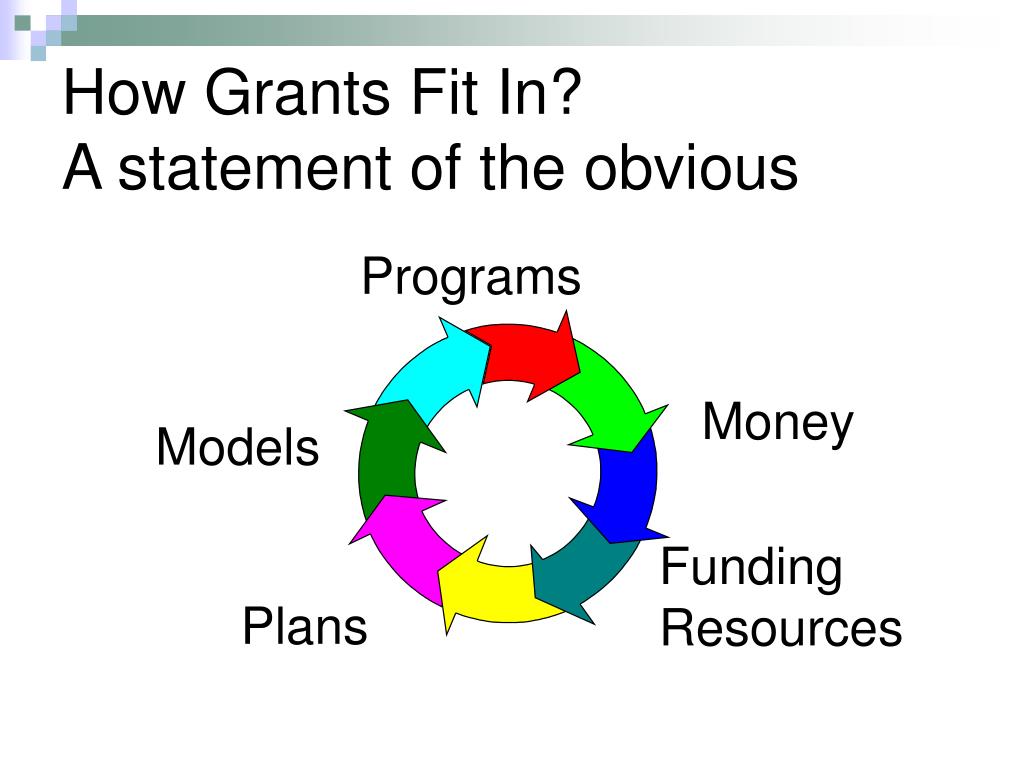 How Grants Fit In?
A statement of the obvious

Programs

Money

Funding
Resources

Plans

Models